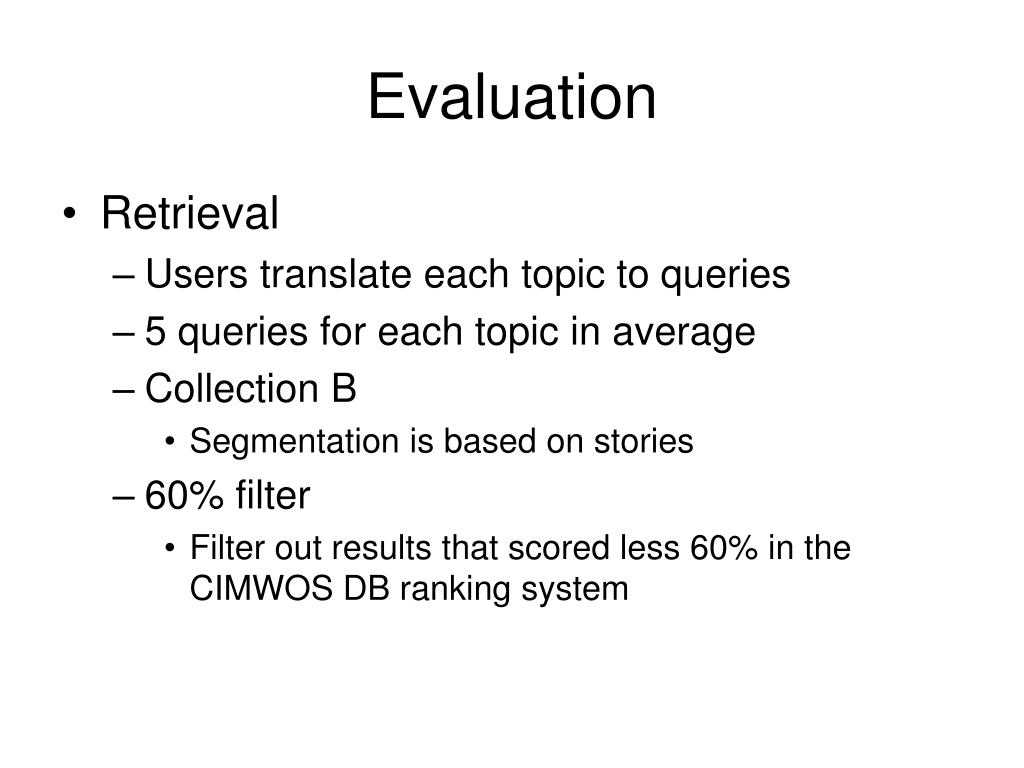 Evaluation

• Retrieval
– Users translate each topic to queries
– 5 queries for each topic in average
– Collection B
• Segmentation is based on stories
– 60% filter
• Filter out results that scored less 60% in the CIMWOS DB ranking system